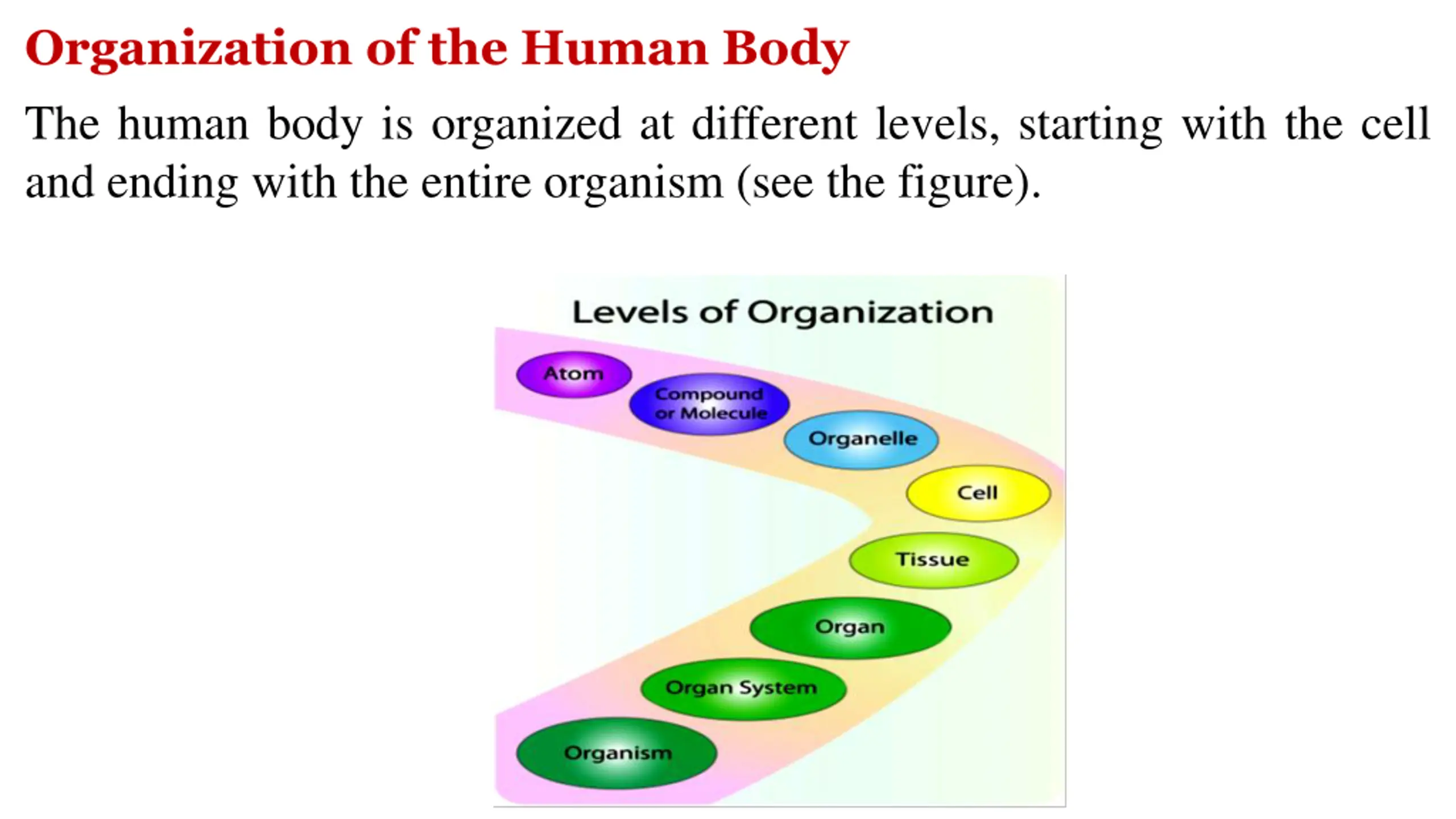 Organization of the Human Body

The human body is organized at different levels, starting with the cell and ending with the entire organism (see the figure).

Levels of Organization

Atom

Compound or Molecule

Organelle

Cell

Tissue

Organ

Organ System

Organism